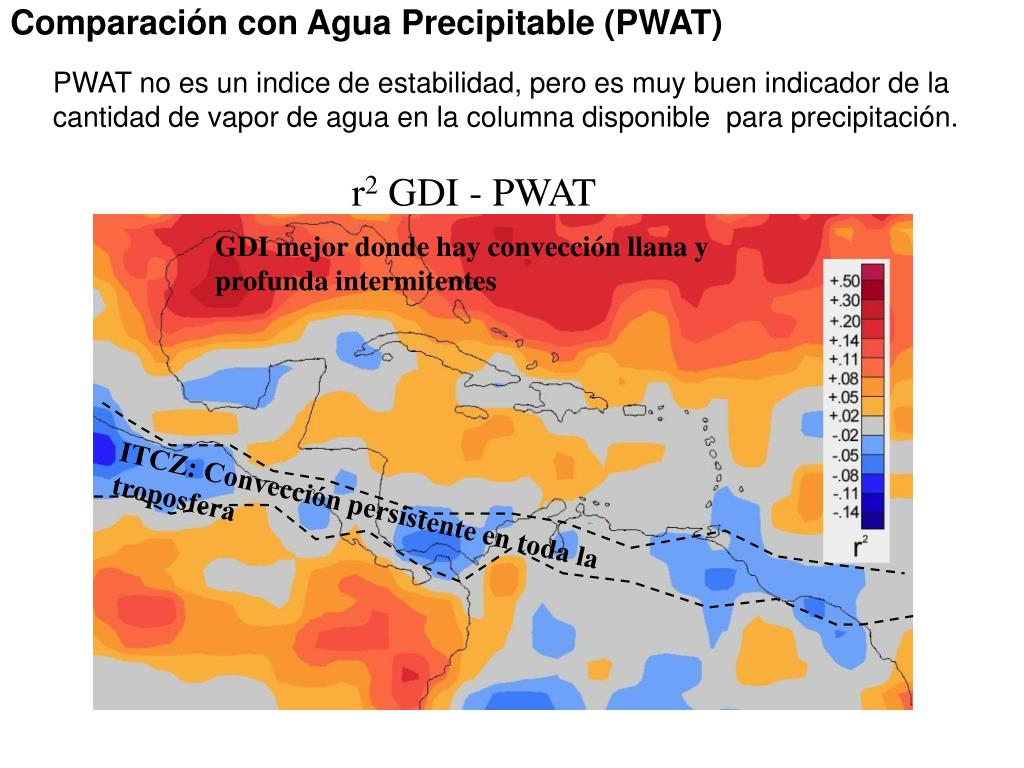 Comparación con Agua Precipitable (PWAT)

PWAT no es un indice de estabilidad, pero es muy buen indicador de la cantidad de vapor de agua en la columna disponible para precipitación.

$r^2$ GDI - PWAT

GDI mejor donde hay convección llana y profunda intermitentes

ITCZ: Convección persistente en toda la troposfera

+.50
+.30
+.20
+.14
+.11
+.08
+.05
+.02
-.02
-.05
-.08
-.11
-.14
$r^2$